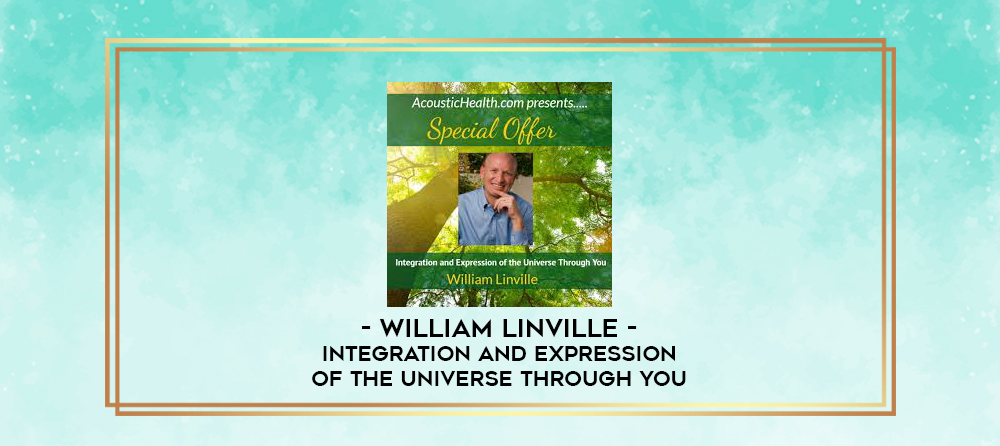 AcousticHealth.com presents.....

Special Offer

Integration and Expression of the Universe Through You

William Linville

- WILLIAM LINVILLE -
INTEGRATION AND EXPRESSION OF THE UNIVERSE THROUGH YOU